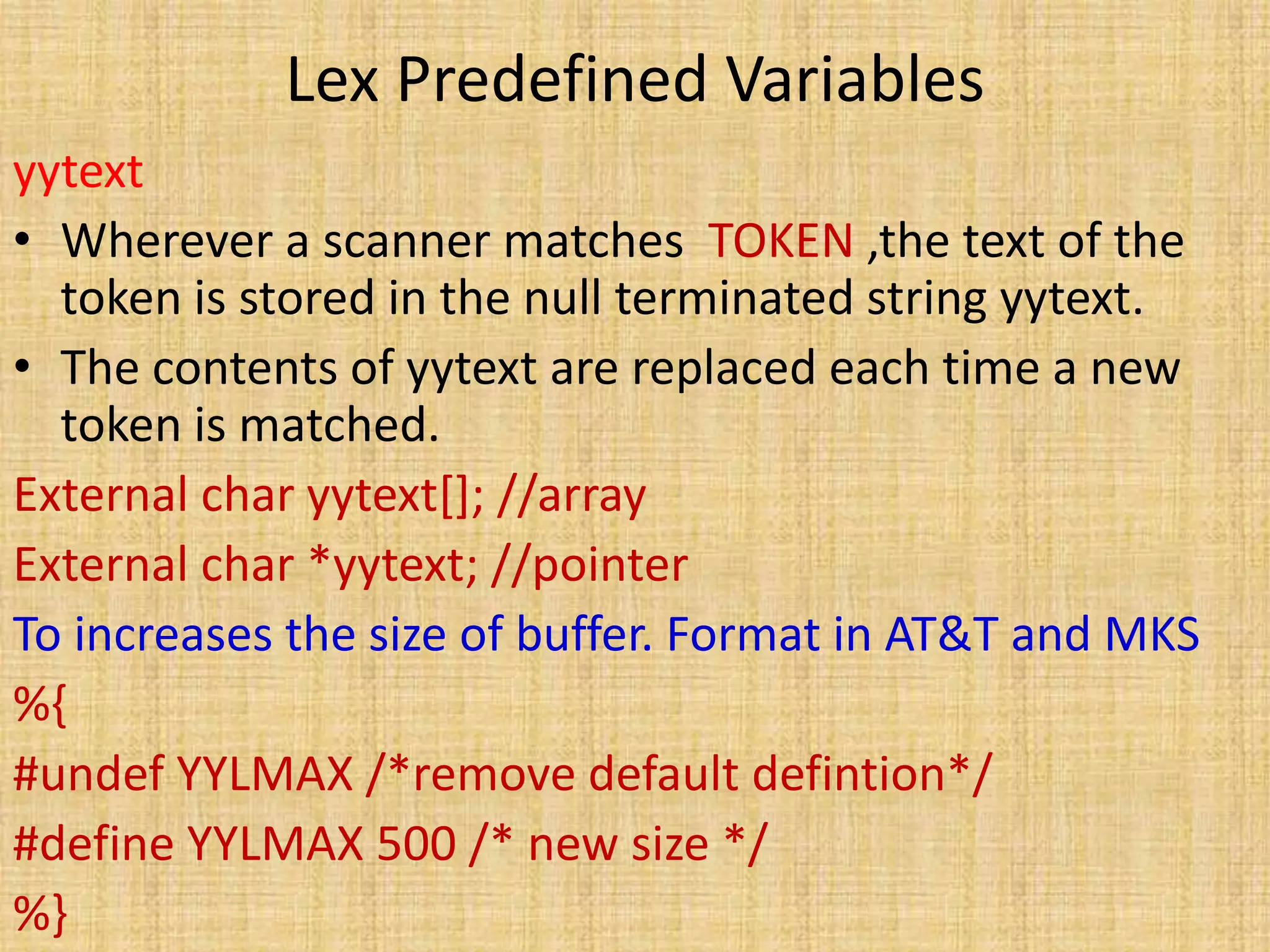 Lex Predefined Variables

yytext

• Wherever a scanner matches TOKEN ,the text of the token is stored in the null terminated string yytext.

• The contents of yytext are replaced each time a new token is matched.

External char yytext[]; //array

External char *yytext; //pointer

To increases the size of buffer. Format in AT&T and MKS

%{

#undef YYLMAX /*remove default defintion*/

#define YYLMAX 500 /* new size */

%}